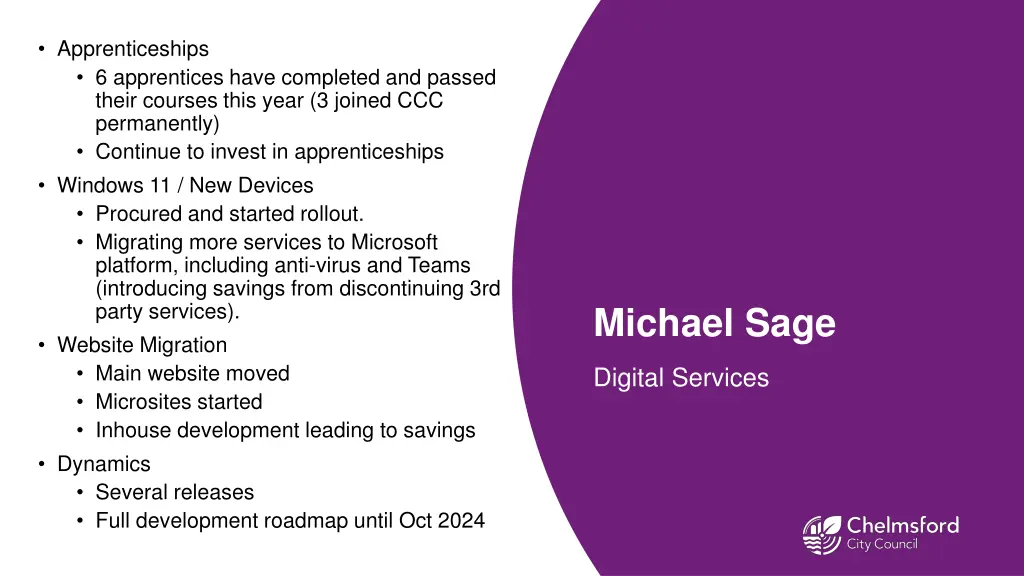 • Apprenticeships
  • 6 apprentices have completed and passed their courses this year (3 joined CCC permanently)
  • Continue to invest in apprenticeships
• Windows 11 / New Devices
  • Procured and started rollout.
  • Migrating more services to Microsoft platform, including anti-virus and Teams (introducing savings from discontinuing 3rd party services).
• Website Migration
  • Main website moved
  • Microsites started
  • Inhouse development leading to savings
• Dynamics
  • Several releases
  • Full development roadmap until Oct 2024

Michael Sage

Digital Services

Chelmsford City Council